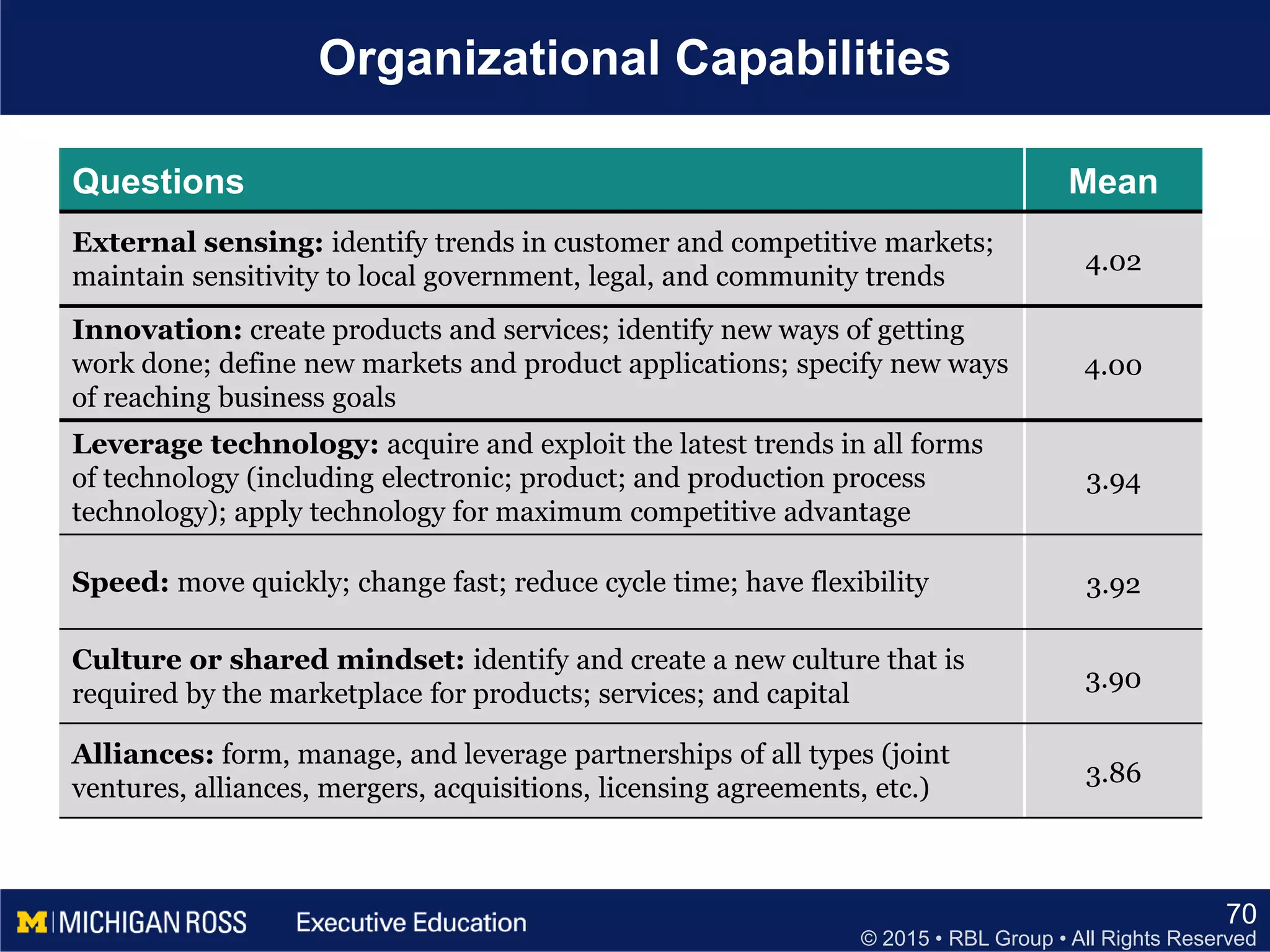 Organizational Capabilities

| Questions | Mean |
|---|---|
| **External sensing:** identify trends in customer and competitive markets; maintain sensitivity to local government, legal, and community trends | 4.02 |
| **Innovation:** create products and services; identify new ways of getting work done; define new markets and product applications; specify new ways of reaching business goals | 4.00 |
| **Leverage technology:** acquire and exploit the latest trends in all forms of technology (including electronic; product; and production process technology); apply technology for maximum competitive advantage | 3.94 |
| **Speed:** move quickly; change fast; reduce cycle time; have flexibility | 3.92 |
| **Culture or shared mindset:** identify and create a new culture that is required by the marketplace for products; services; and capital | 3.90 |
| **Alliances:** form, manage, and leverage partnerships of all types (joint ventures, alliances, mergers, acquisitions, licensing agreements, etc.) | 3.86 |

M | MICHIGAN ROSS Executive Education

70
© 2015 • RBL Group • All Rights Reserved